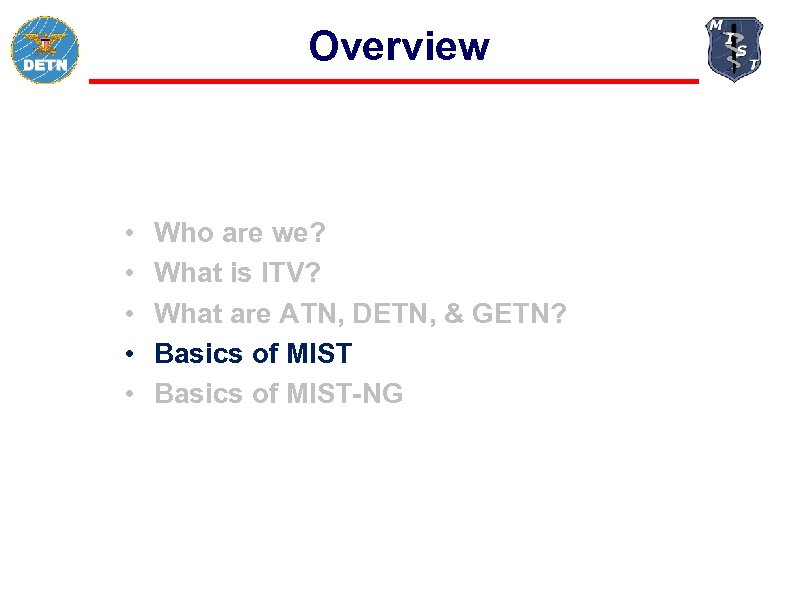 DETN

Overview

M I S T

• Who are we?
• What is ITV?
• What are ATN, DETN, & GETN?
• Basics of MIST
• Basics of MIST-NG